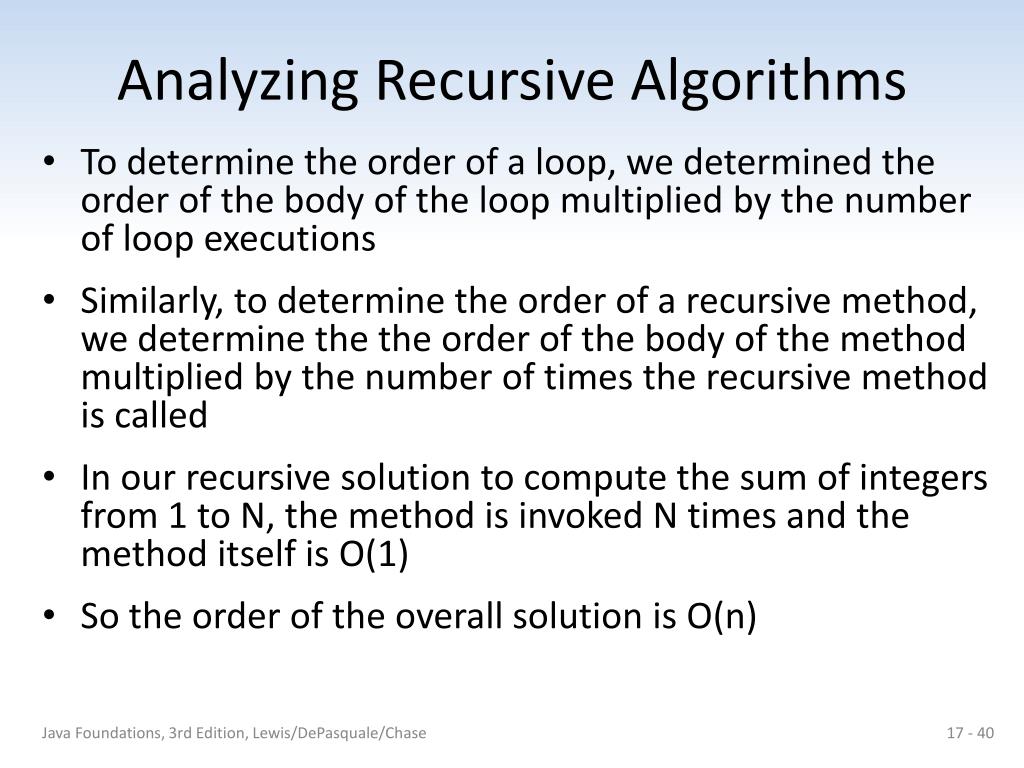 Analyzing Recursive Algorithms

• To determine the order of a loop, we determined the order of the body of the loop multiplied by the number of loop executions

• Similarly, to determine the order of a recursive method, we determine the the order of the body of the method multiplied by the number of times the recursive method is called

• In our recursive solution to compute the sum of integers from 1 to N, the method is invoked N times and the method itself is O(1)

• So the order of the overall solution is O(n)

Java Foundations, 3rd Edition, Lewis/DePasquale/Chase

17 - 40